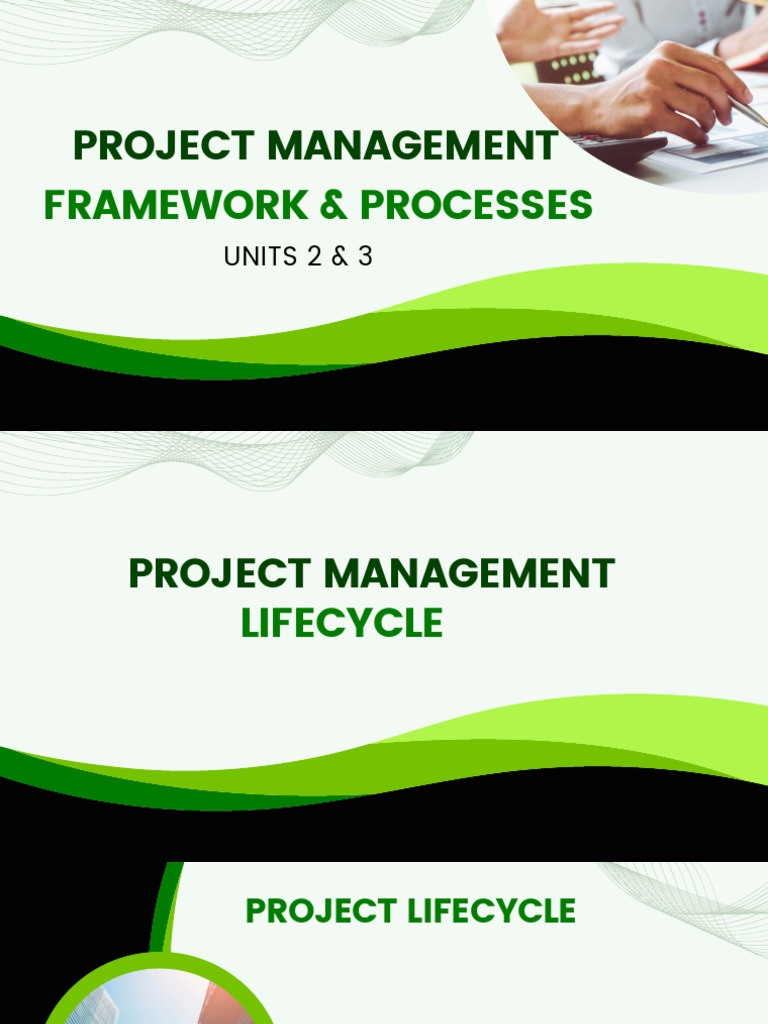 PROJECT MANAGEMENT
FRAMEWORK & PROCESSES
UNITS 2 & 3

PROJECT MANAGEMENT
LIFECYCLE

PROJECT LIFECYCLE